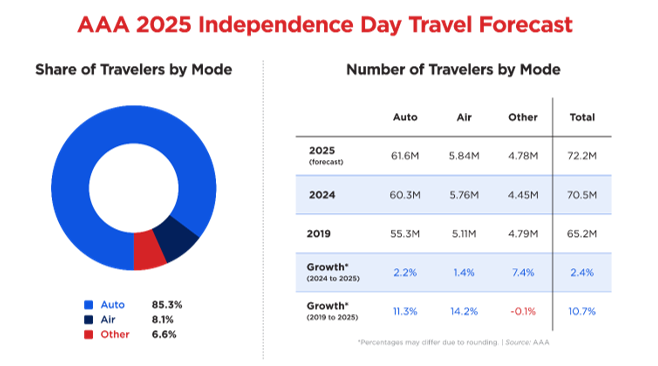 AAA 2025 Independence Day Travel Forecast

Share of Travelers by Mode

Auto 85.3%
Air 8.1%
Other 6.6%

Number of Travelers by Mode

| | Auto | Air | Other | Total |
|---|---|---|---|---|
| 2025 (forecast) | 61.6M | 5.84M | 4.78M | 72.2M |
| 2024 | 60.3M | 5.76M | 4.45M | 70.5M |
| 2019 | 55.3M | 5.11M | 4.79M | 65.2M |
| Growth* (2024 to 2025) | 2.2% | 1.4% | 7.4% | 2.4% |
| Growth* (2019 to 2025) | 11.3% | 14.2% | -0.1% | 10.7% |

*Percentages may differ due to rounding. | Source: AAA